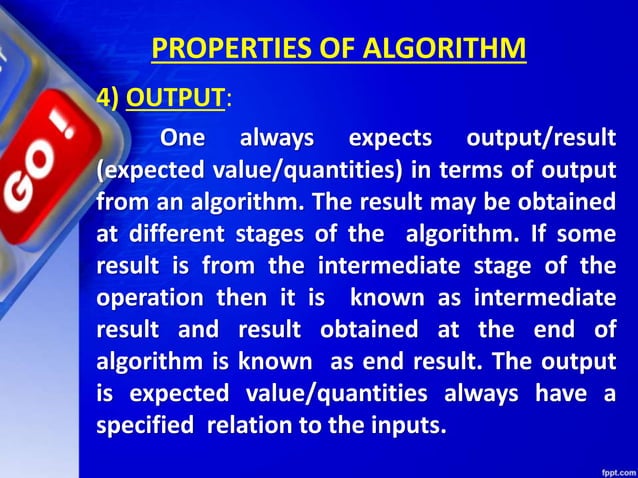 GO!

PROPERTIES OF ALGORITHM

4) OUTPUT:

One always expects output/result (expected value/quantities) in terms of output from an algorithm. The result may be obtained at different stages of the algorithm. If some result is from the intermediate stage of the operation then it is known as intermediate result and result obtained at the end of algorithm is known as end result. The output is expected value/quantities always have a specified relation to the inputs.

fppt.com